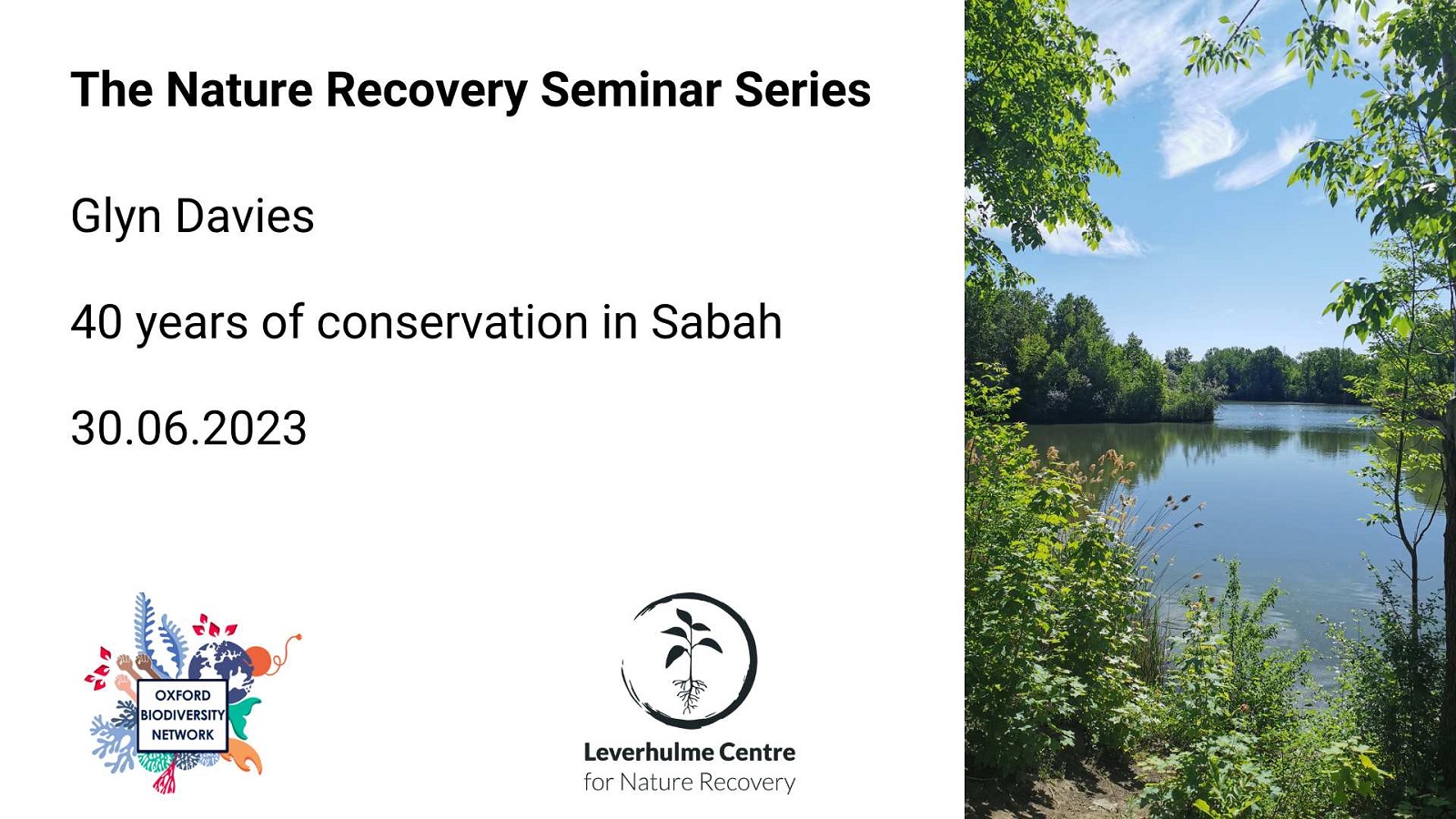 The Nature Recovery Seminar Series

Glyn Davies

40 years of conservation in Sabah

30.06.2023

OXFORD BIODIVERSITY NETWORK

Leverhulme Centre for Nature Recovery